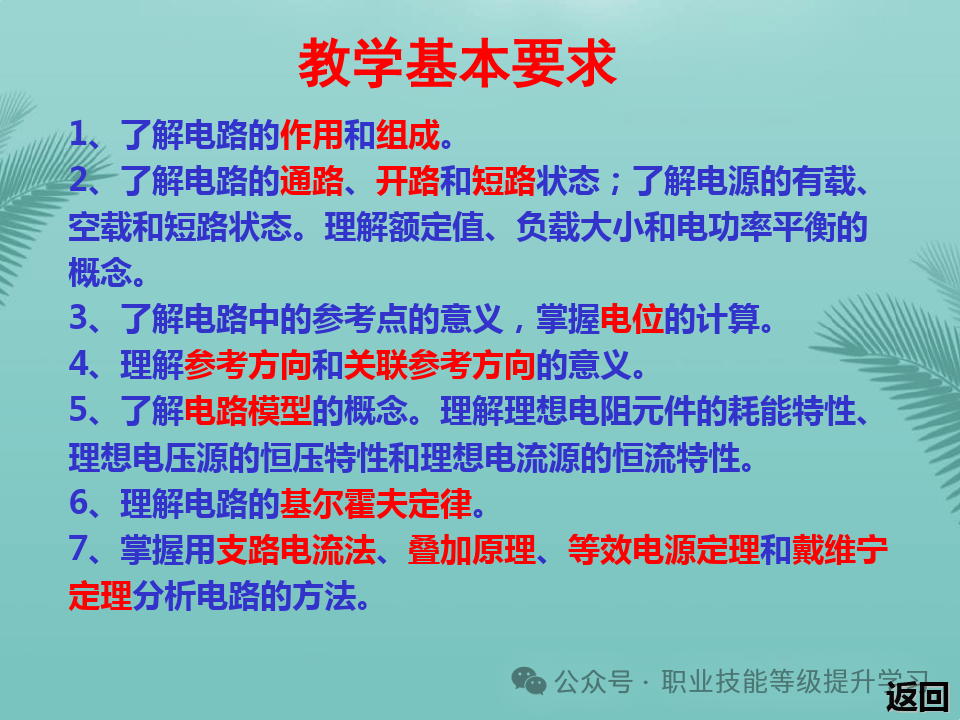 教学基本要求

1、了解电路的作用和组成。

2、了解电路的通路、开路和短路状态；了解电源的有载、空载和短路状态。理解额定值、负载大小和电功率平衡的概念。

3、了解电路中的参考点的意义，掌握电位的计算。

4、理解参考方向和关联参考方向的意义。

5、了解电路模型的概念。理解理想电阻元件的耗能特性、理想电压源的恒压特性和理想电流源的恒流特性。

6、理解电路的基尔霍夫定律。

7、掌握用支路电流法、叠加原理、等效电源定理和戴维宁定理分析电路的方法。

公众号 · 职业技能等级提升学习

返回